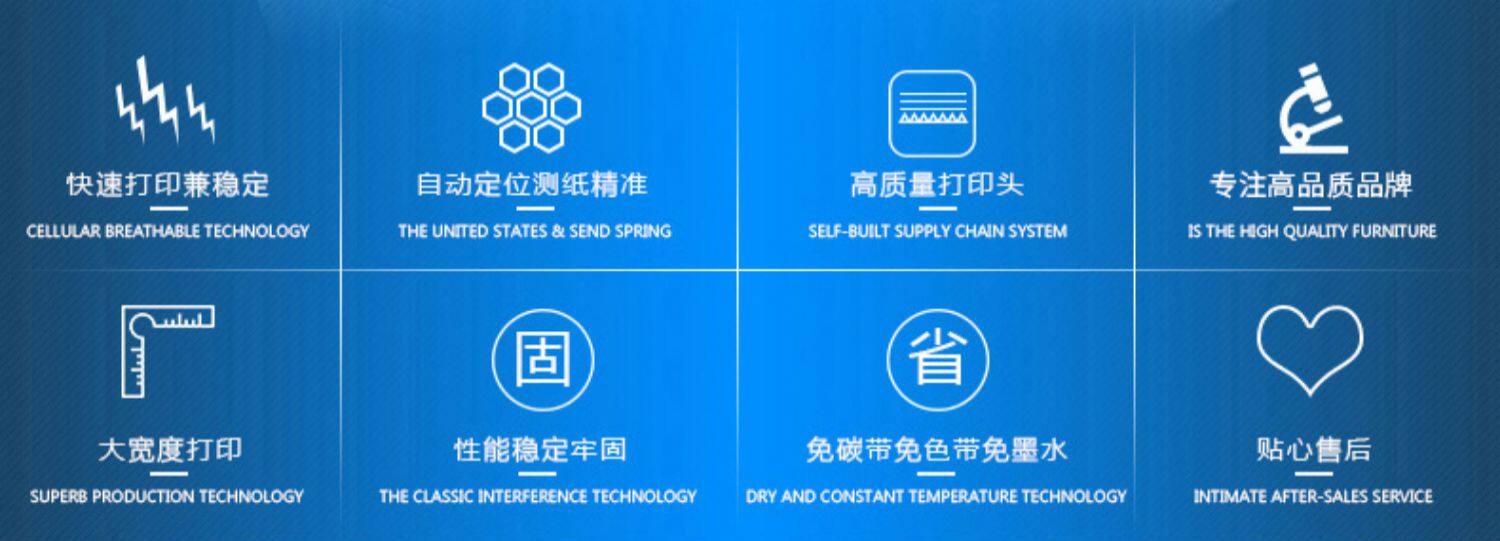 快速打印兼稳定
CELLULAR BREATHABLE TECHNOLOGY

自动定位测纸精准
THE UNITED STATES & SEND SPRING

高质量打印头
SELF-BUILT SUPPLY CHAIN SYSTEM

专注高品质品牌
IS THE HIGH QUALITY FURNITURE

大宽度打印
SUPERB PRODUCTION TECHNOLOGY

固

性能稳定牢固
THE CLASSIC INTERFERENCE TECHNOLOGY

省

免碳带免色带免墨水
DRY AND CONSTANT TEMPERATURE TECHNOLOGY

贴心售后
INTIMATE AFTER-SALES SERVICE